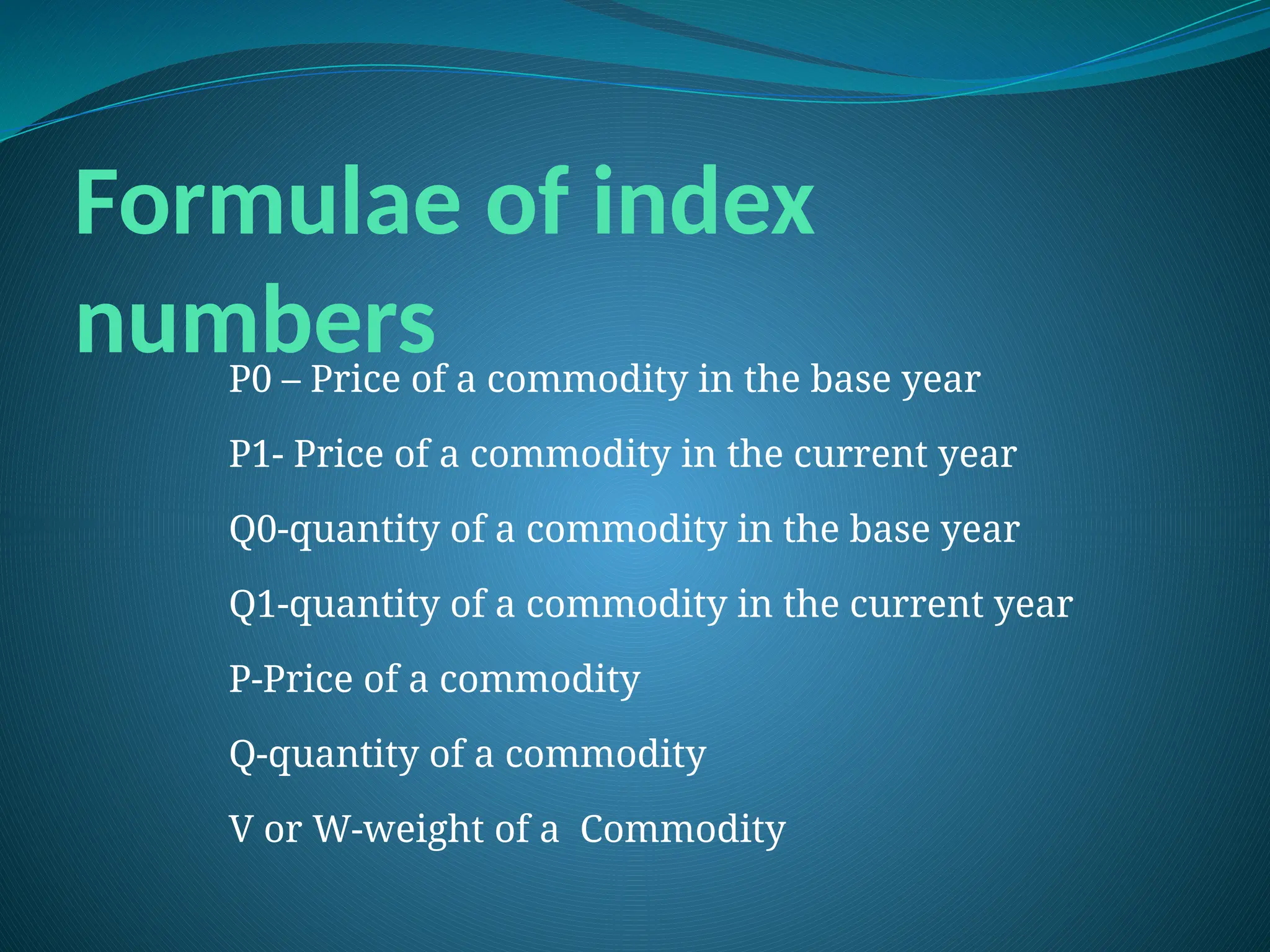 Formulae of index numbers

P0 – Price of a commodity in the base year

P1- Price of a commodity in the current year

Q0-quantity of a commodity in the base year

Q1-quantity of a commodity in the current year

P-Price of a commodity

Q-quantity of a commodity

V or W-weight of a  Commodity